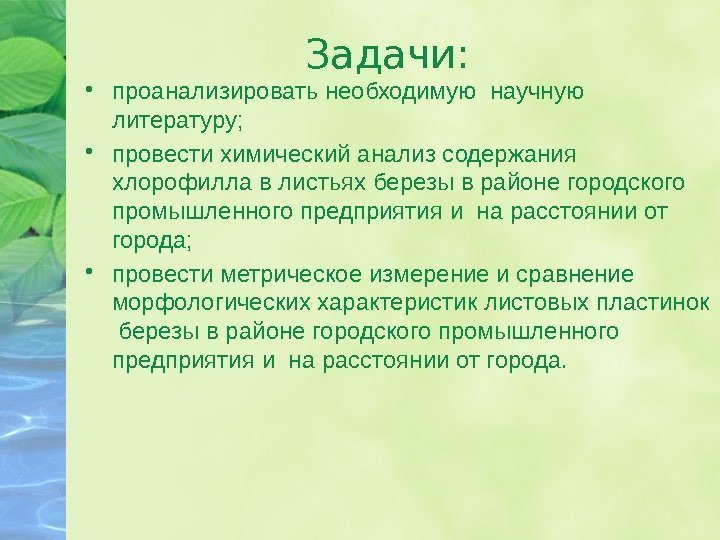 Задачи:

• проанализировать необходимую научную литературу;

• провести химический анализ содержания хлорофилла в листьях березы в районе городского промышленного предприятия и на расстоянии от города;

• провести метрическое измерение и сравнение морфологических характеристик листовых пластинок березы в районе городского промышленного предприятия и на расстоянии от города.